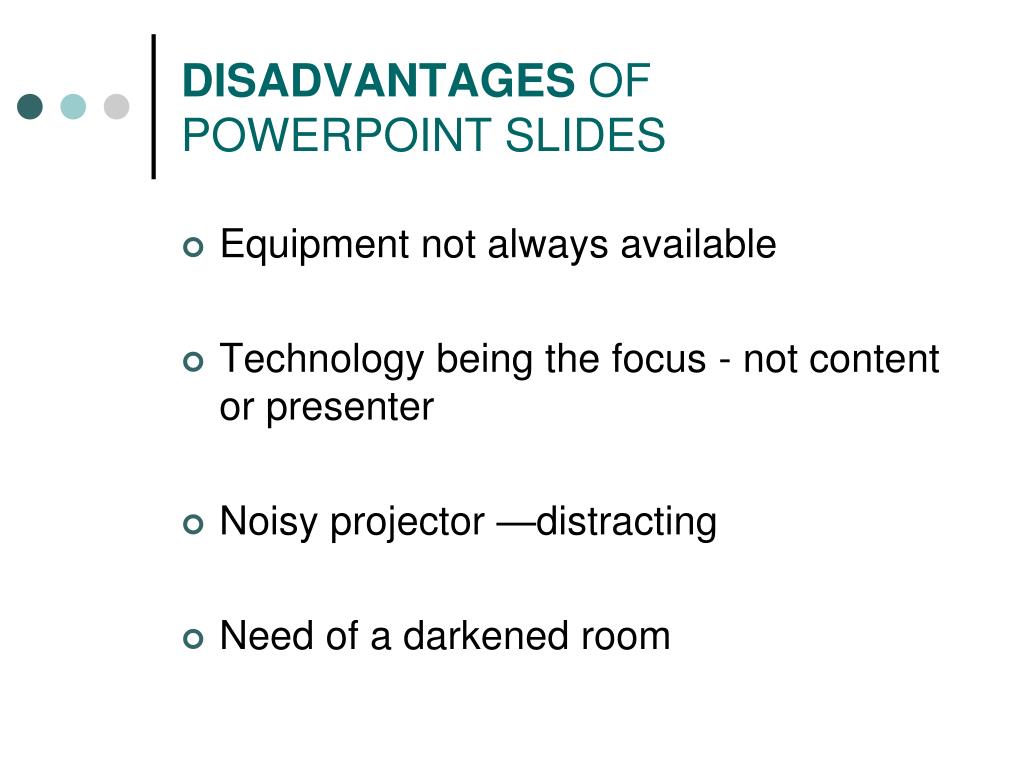 DISADVANTAGES OF POWERPOINT SLIDES

Equipment not always available

Technology being the focus - not content or presenter

Noisy projector —distracting

Need of a darkened room